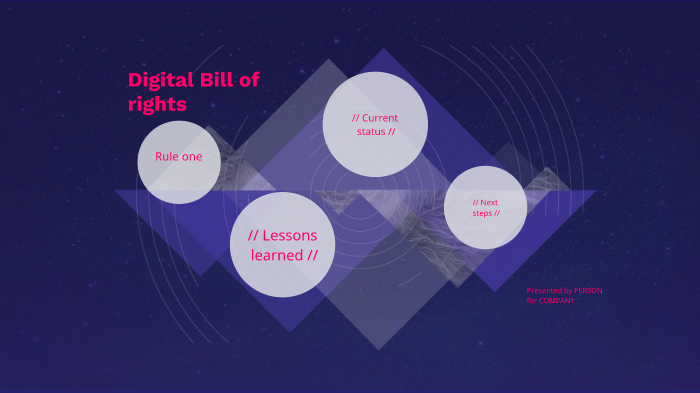 Digital Bill of rights

Rule one

// Current status //

// Lessons learned //

// Next steps //

Presented by PERSON for COMPANY